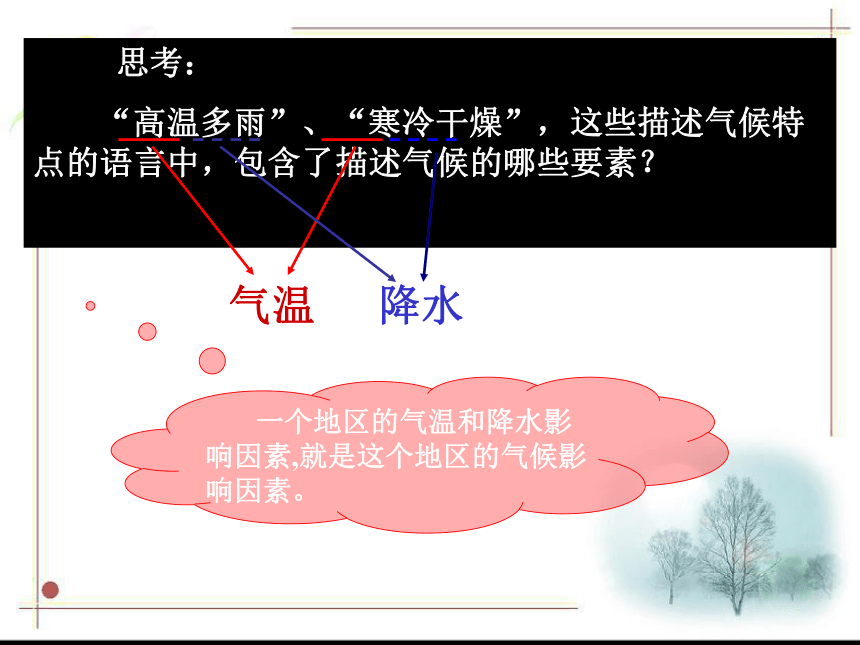 思考：

“高温多雨”、“寒冷干燥”，这些描述气候特点的语言中，包含了描述气候的哪些要素？

气温　降水

一个地区的气温和降水影响因素,就是这个地区的气候影响因素。